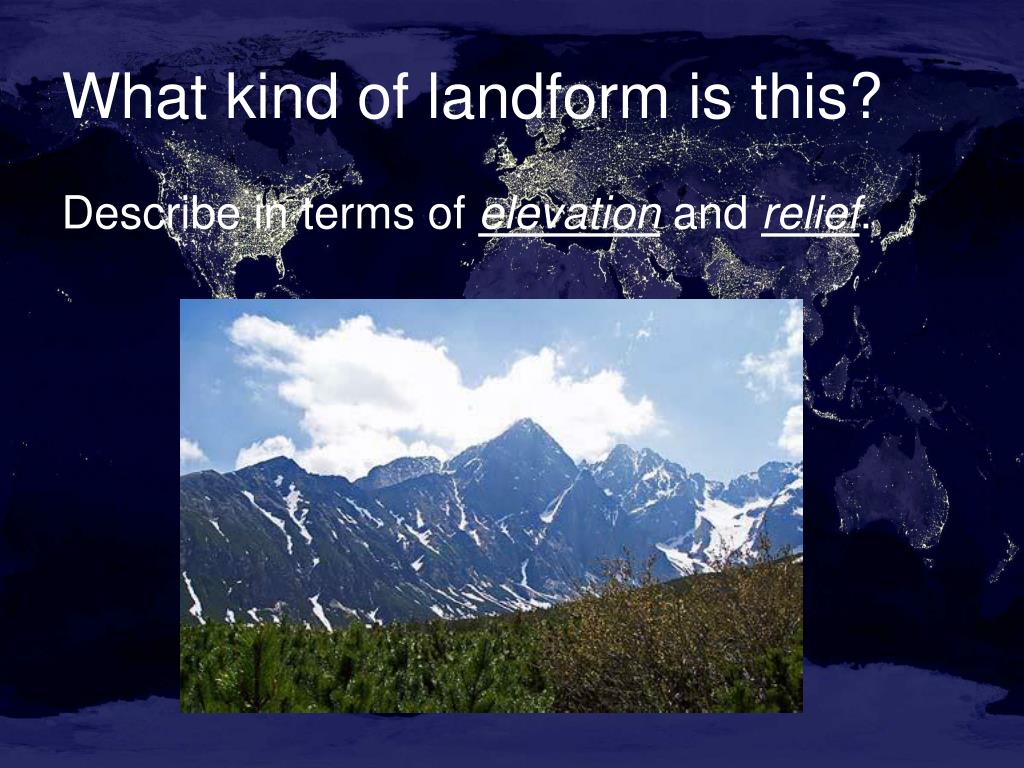 What kind of landform is this?

Describe in terms of elevation and relief.